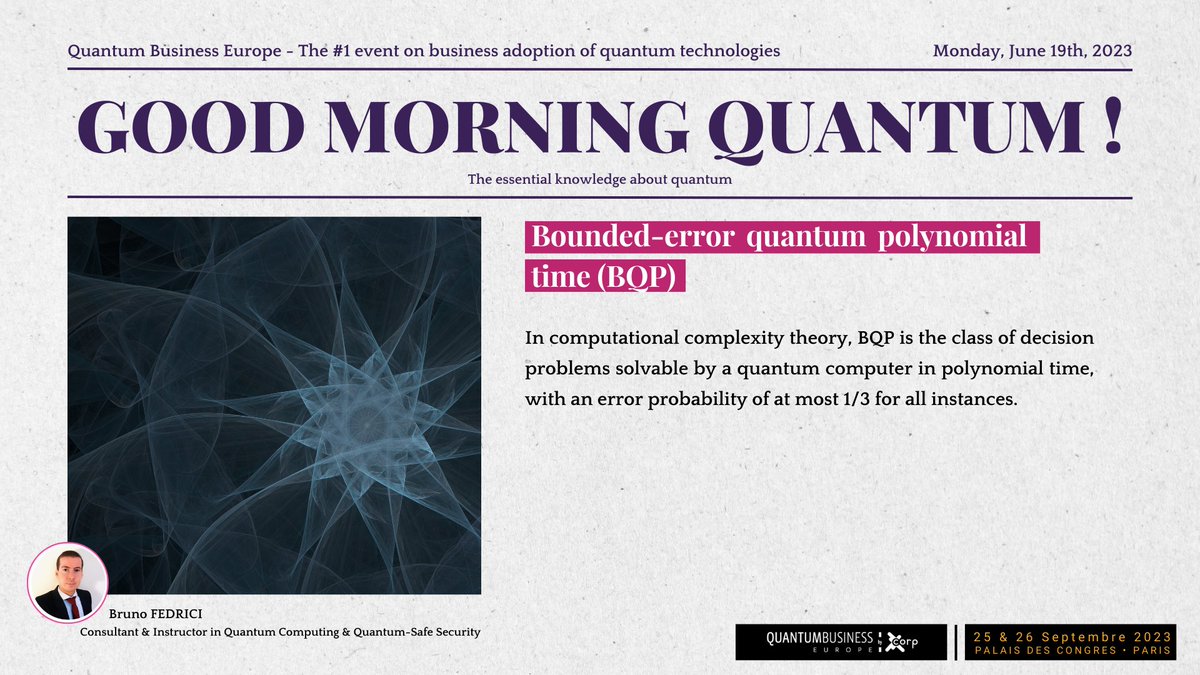 Quantum Business Europe - The #1 event on business adoption of quantum technologies

Monday, June 19th, 2023

GOOD MORNING QUANTUM !

The essential knowledge about quantum

Bounded-error quantum polynomial time (BQP)

In computational complexity theory, BQP is the class of decision problems solvable by a quantum computer in polynomial time, with an error probability of at most 1/3 for all instances.

Bruno FEDRICI
Consultant & Instructor in Quantum Computing & Quantum-Safe Security

QUANTUMBUSINESS EUROPE corp

25 & 26 Septembre 2023
PALAIS DES CONGRES • PARIS